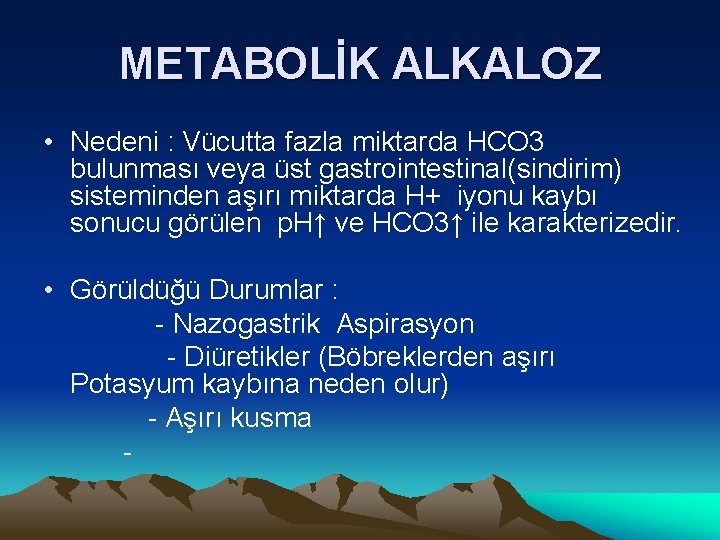 METABOLİK ALKALOZ

• Nedeni : Vücutta fazla miktarda HCO3 bulunması veya üst gastrointestinal(sindirim) sisteminden aşırı miktarda H+ iyonu kaybı sonucu görülen pH↑ ve HCO3↑ ile karakterizedir.

• Görüldüğü Durumlar :
- Nazogastrik Aspirasyon
- Diüretikler (Böbreklerden aşırı Potasyum kaybına neden olur)
- Aşırı kusma
-